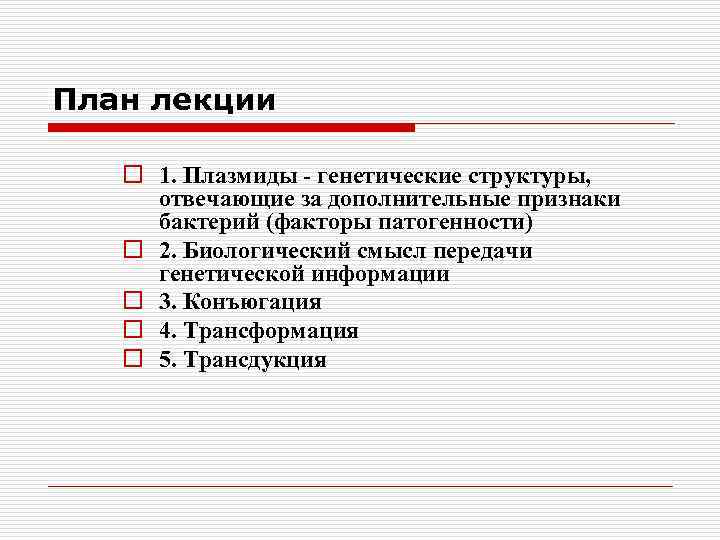 План лекции

1. Плазмиды - генетические структуры, отвечающие за дополнительные признаки бактерий (факторы патогенности)

2. Биологический смысл передачи генетической информации

3. Конъюгация

4. Трансформация

5. Трансдукция